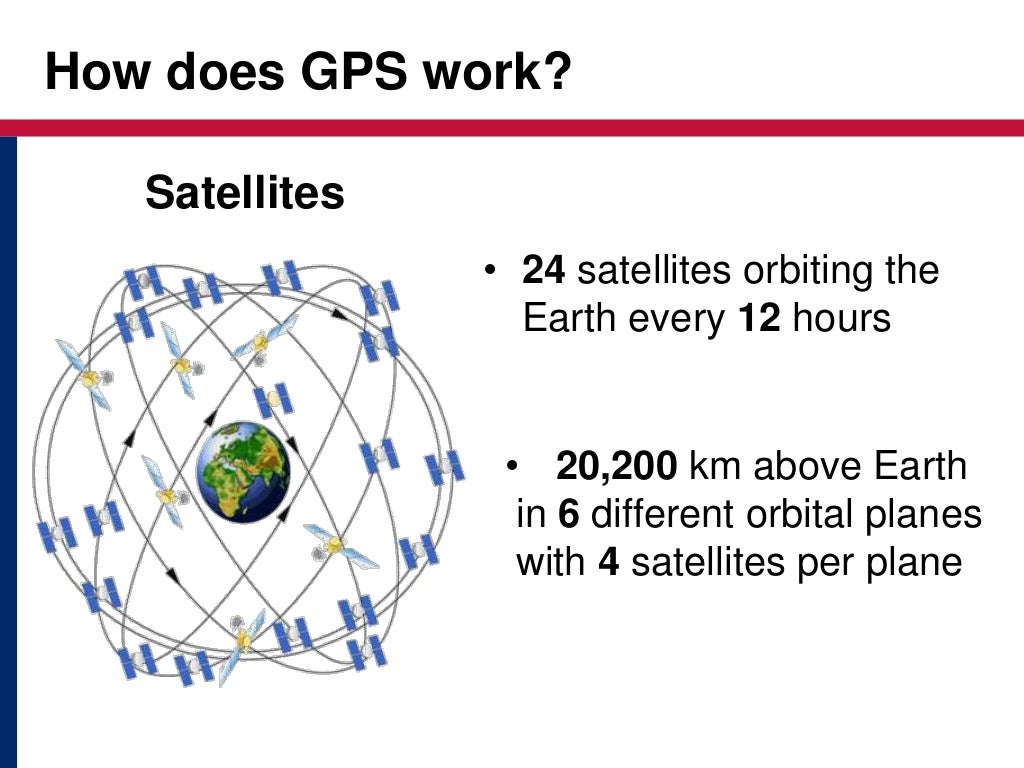 How does GPS work?

Satellites

• 24 satellites orbiting the Earth every 12 hours

• 20,200 km above Earth in 6 different orbital planes with 4 satellites per plane